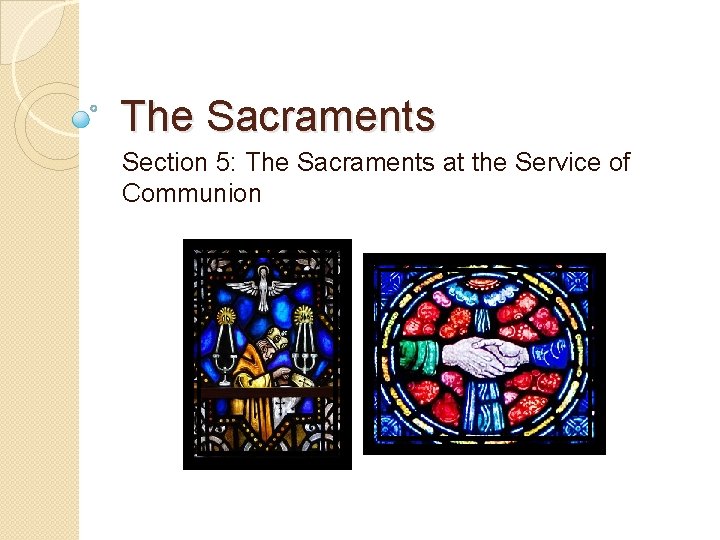 The Sacraments

Section 5: The Sacraments at the Service of Communion